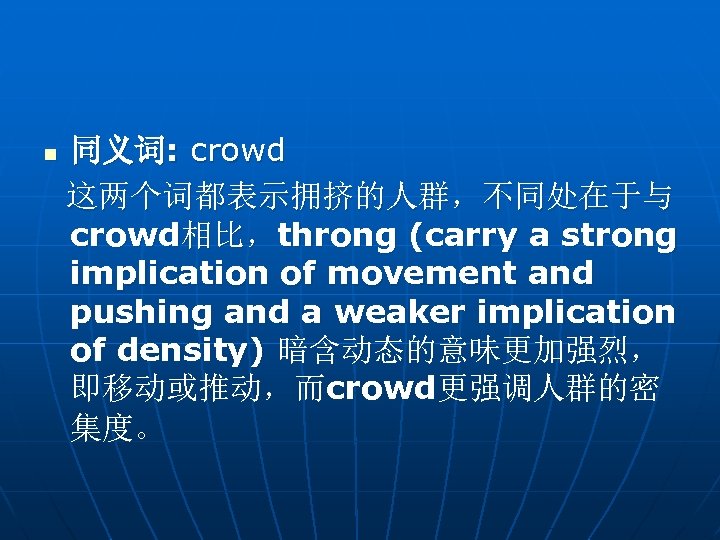 同义词: crowd

这两个词都表示拥挤的人群，不同处在于与crowd相比，throng (carry a strong implication of movement and pushing and a weaker implication of density) 暗含动态的意味更加强烈，即移动或推动，而crowd更强调人群的密集度。